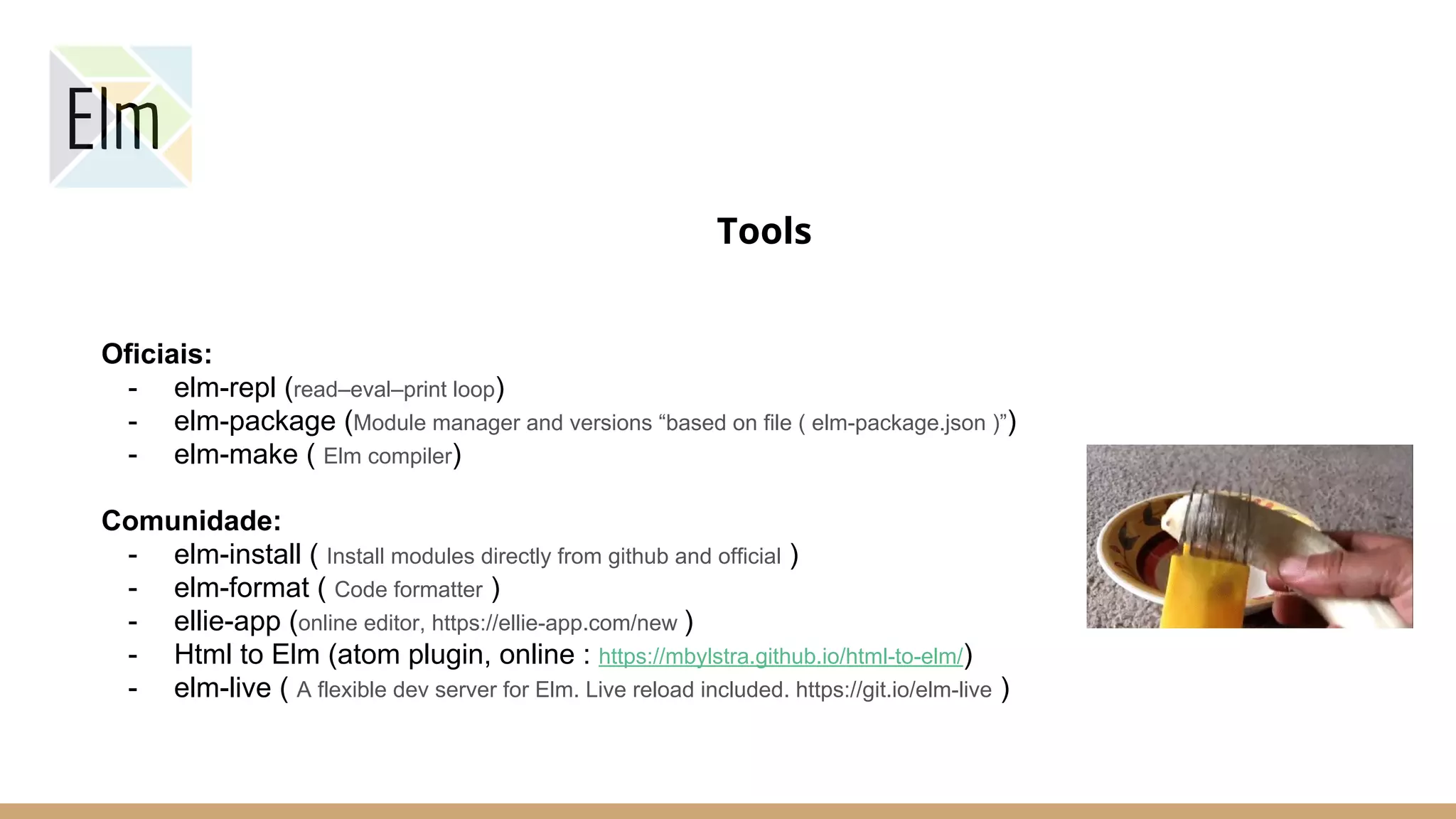 Elm

Tools

Oficiais:
- elm-repl (read–eval–print loop)
- elm-package (Module manager and versions “based on file ( elm-package.json )”)
- elm-make ( Elm compiler)

Comunidade:
- elm-install ( Install modules directly from github and official )
- elm-format ( Code formatter )
- ellie-app (online editor, https://ellie-app.com/new )
- Html to Elm (atom plugin, online : https://mbylstra.github.io/html-to-elm/)
- elm-live ( A flexible dev server for Elm. Live reload included. https://git.io/elm-live )